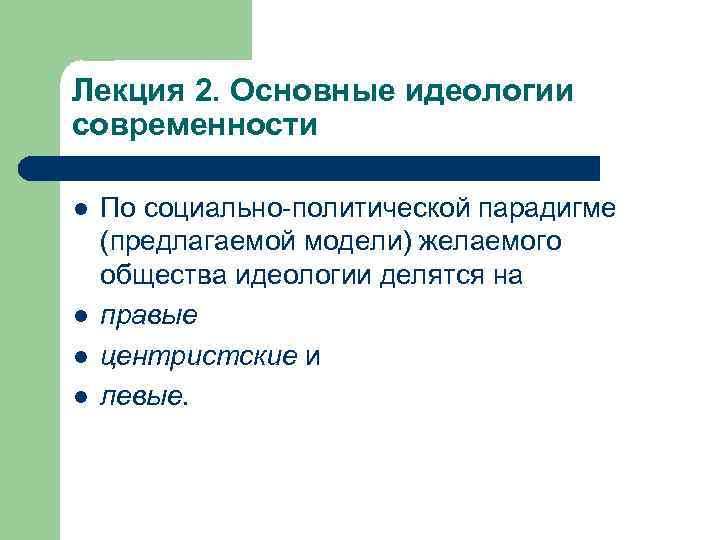 Лекция 2. Основные идеологии современности

- По социально-политической парадигме (предлагаемой модели) желаемого общества идеологии делятся на
- правые
- центристские и
- левые.